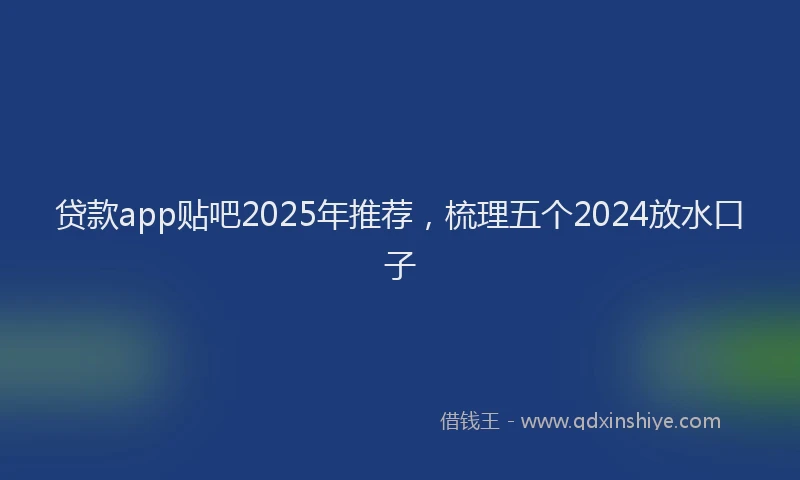 贷款app贴吧2025年推荐，梳理五个2024放水口子

借钱王 - www.qdxinshiye.com